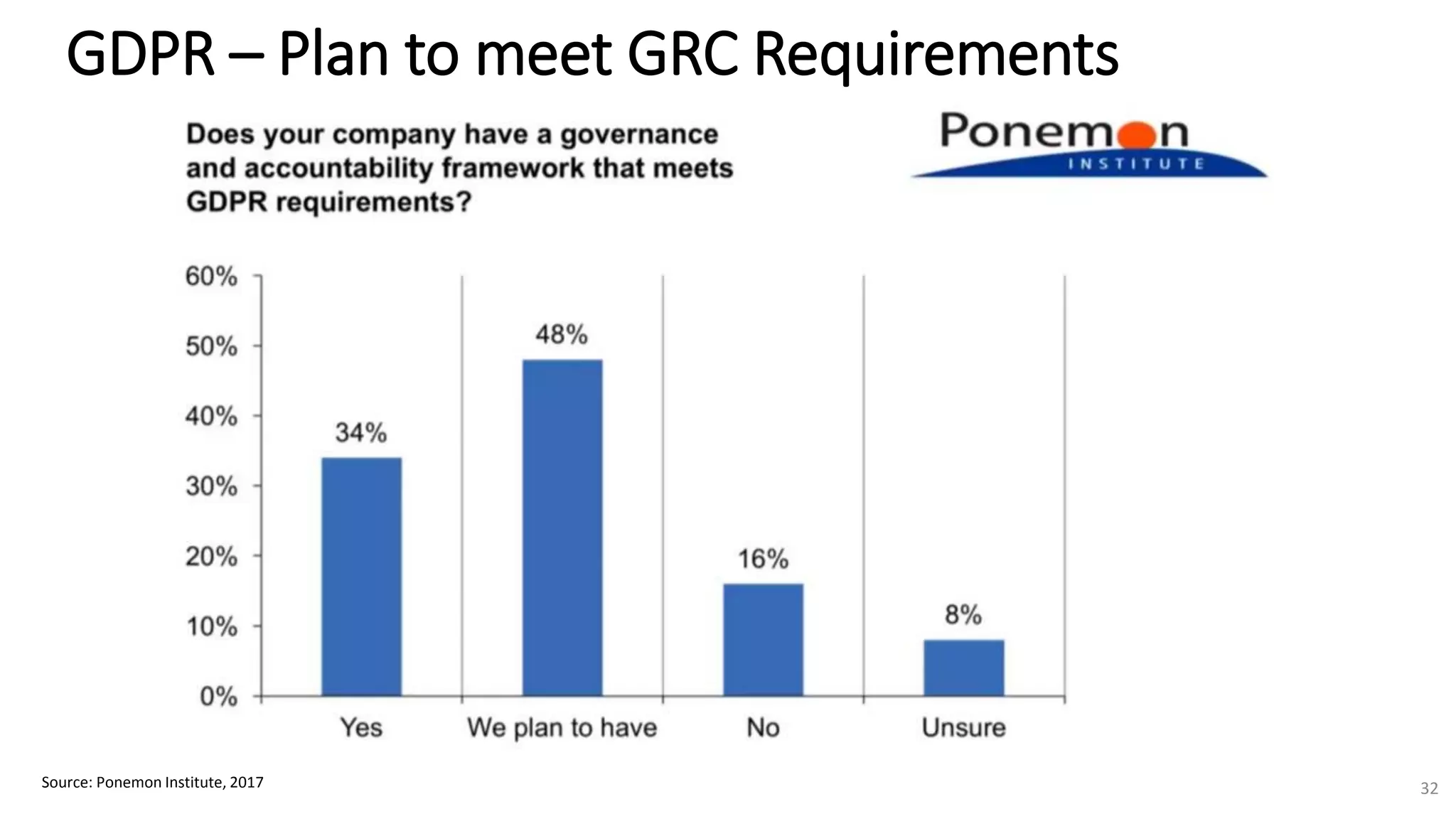 GDPR – Plan to meet GRC Requirements

Does your company have a governance and accountability framework that meets GDPR requirements?

Ponemon
INSTITUTE

60%
50%
40%
30%
20%
10%
0%

34%
48%
16%
8%

Yes
We plan to have
No
Unsure

Source: Ponemon Institute, 2017

32